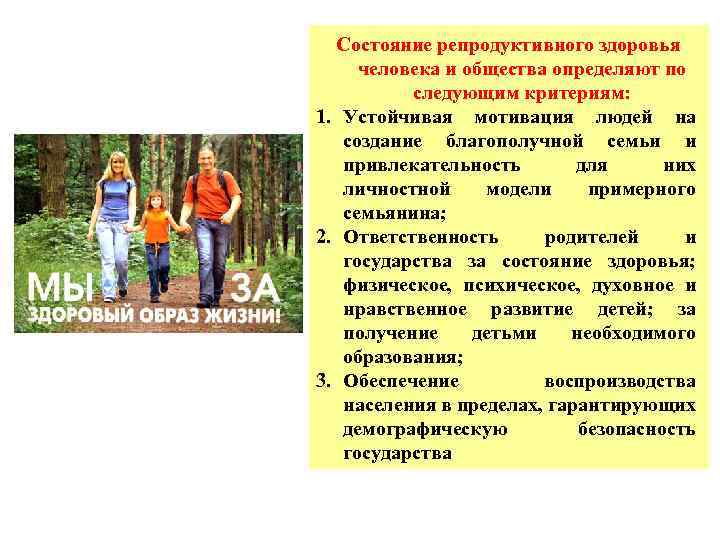 МЫ ЗА
ЗДОРОВЫЙ ОБРАЗ ЖИЗНИ!

Состояние репродуктивного здоровья человека и общества определяют по следующим критериям:

1. Устойчивая мотивация людей на создание благополучной семьи и привлекательность для них личностной модели примерного семьянина;
2. Ответственность родителей и государства за состояние здоровья; физическое, психическое, духовное и нравственное развитие детей; за получение детьми необходимого образования;
3. Обеспечение воспроизводства населения в пределах, гарантирующих демографическую безопасность государства